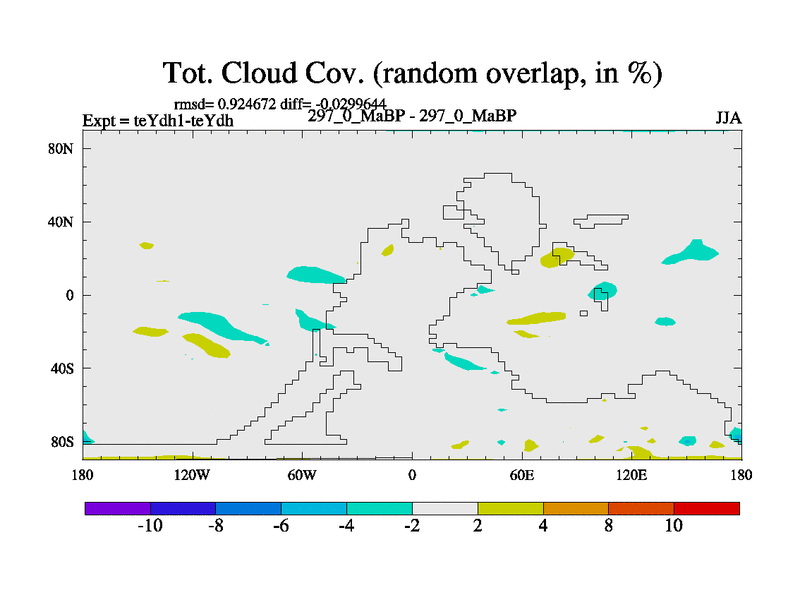 Tot. Cloud Cov. (random overlap, in %)

rmsd= 0.924672 diff= -0.0299644

Expt = teYdh1-teYdh

297_0_MaBP - 297_0_MaBP

JJA

80N
40N
0
40S
80S

180
120W
60W
0
60E
120E
180

-10
-8
-6
-4
-2
2
4
8
10